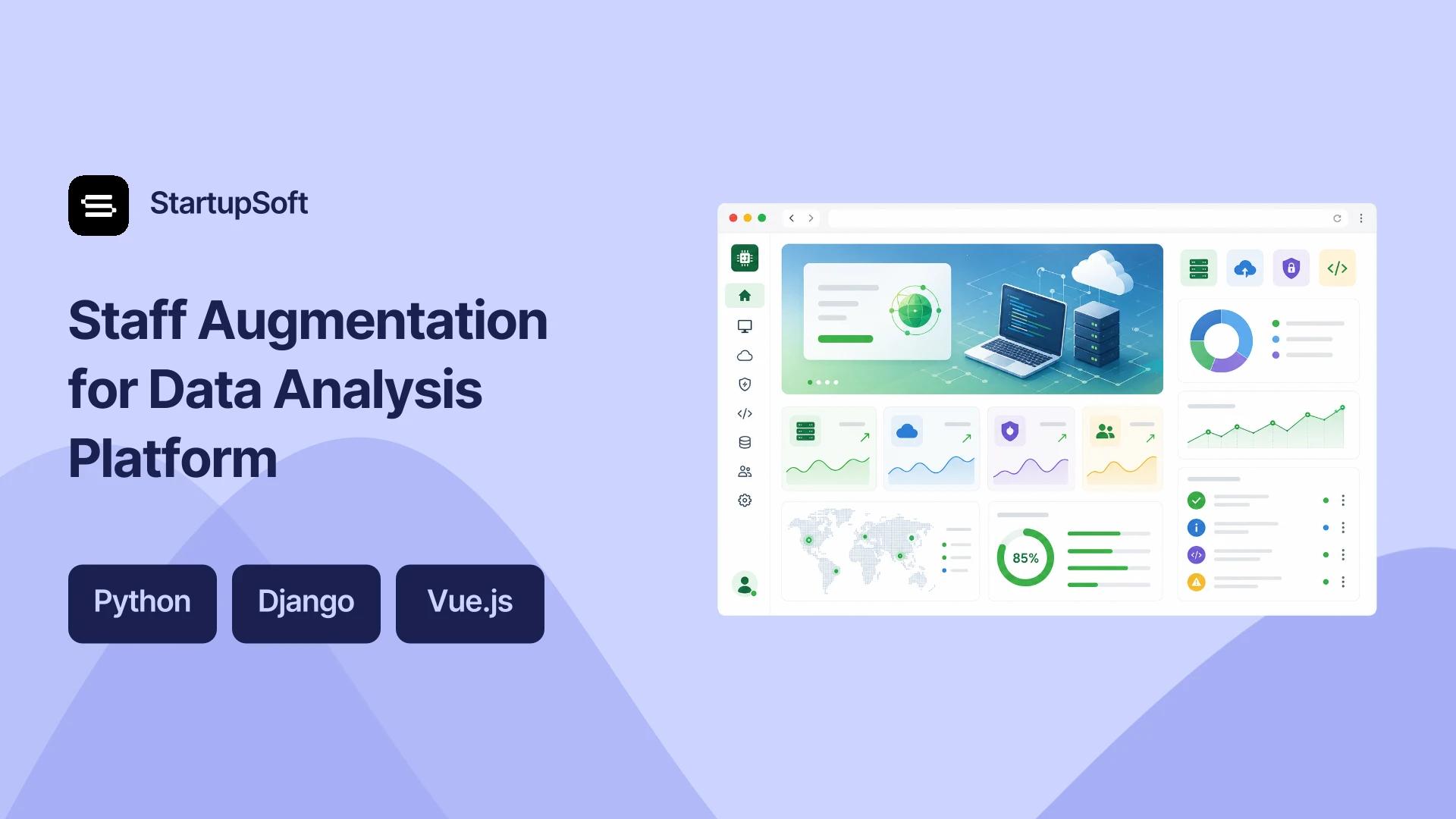 StartupSoft

Staff Augmentation for Data Analysis Platform

Python

Django

Vue.js

85%